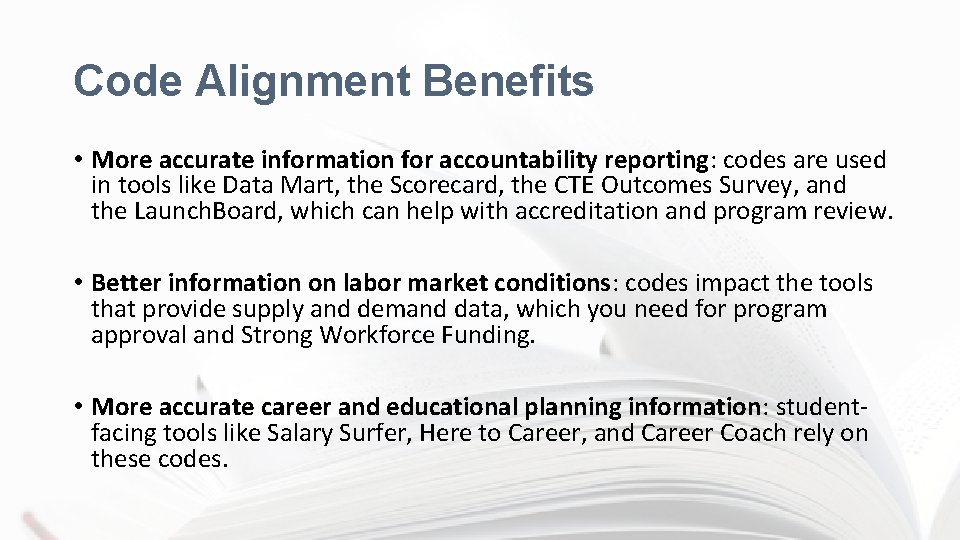 Code Alignment Benefits

• More accurate information for accountability reporting: codes are used in tools like Data Mart, the Scorecard, the CTE Outcomes Survey, and the LaunchBoard, which can help with accreditation and program review.

• Better information on labor market conditions: codes impact the tools that provide supply and demand data, which you need for program approval and Strong Workforce Funding.

• More accurate career and educational planning information: student-facing tools like Salary Surfer, Here to Career, and Career Coach rely on these codes.